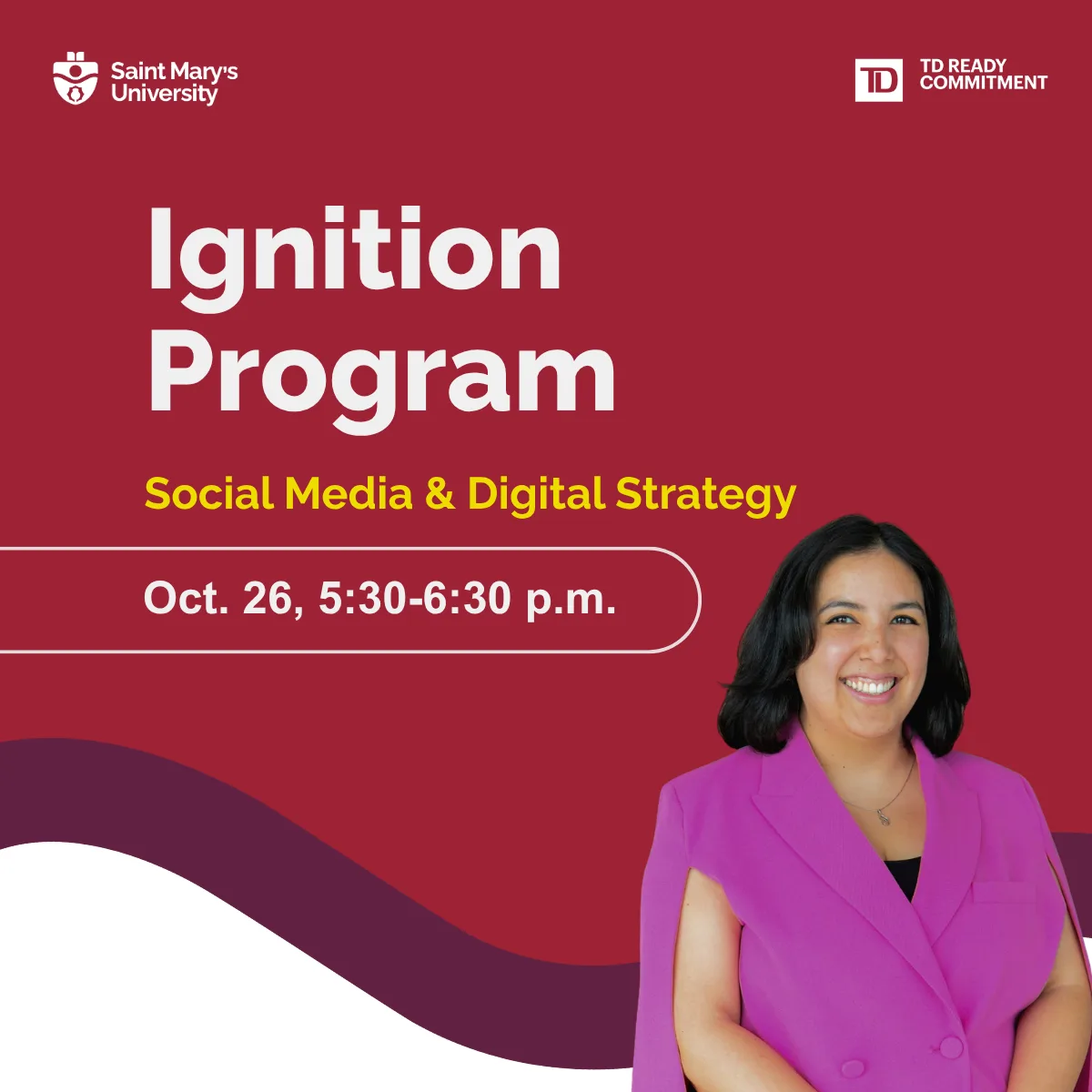 Saint Mary's University

TD

TD READY COMMITMENT

Ignition Program

Social Media & Digital Strategy

Oct. 26, 5:30-6:30 p.m.